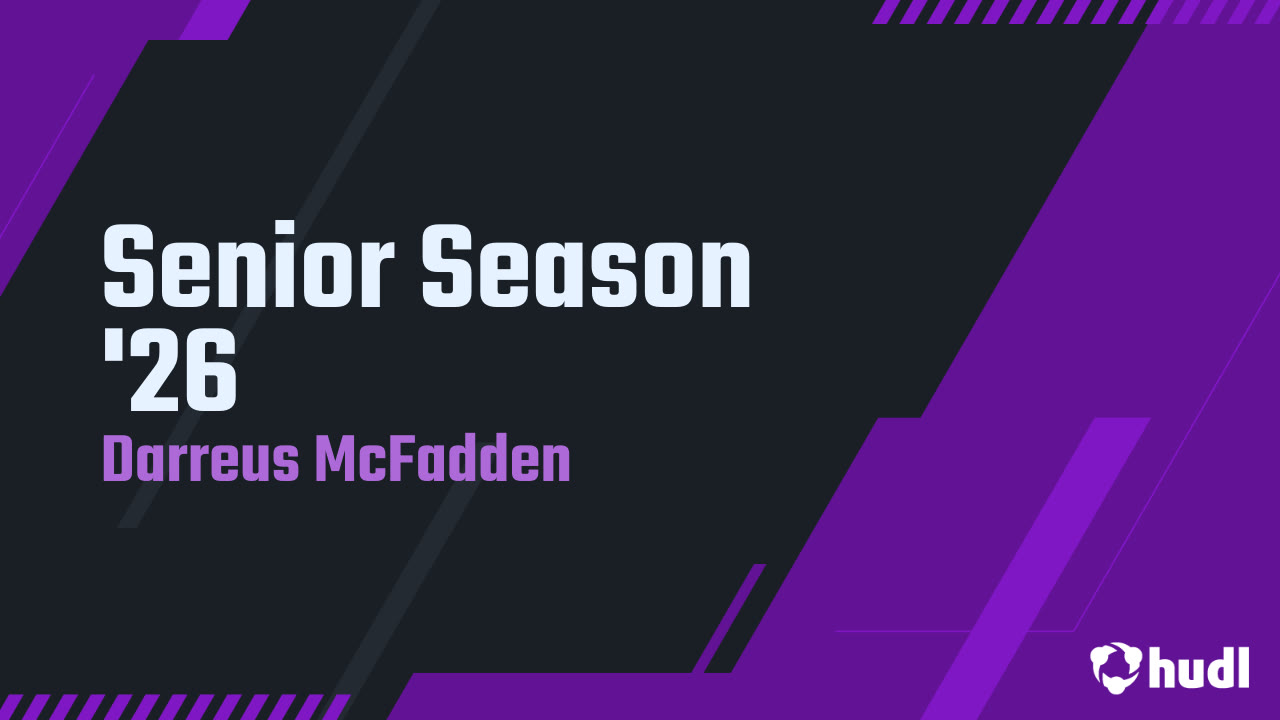 Senior Season '26

Darreus McFadden

hudl